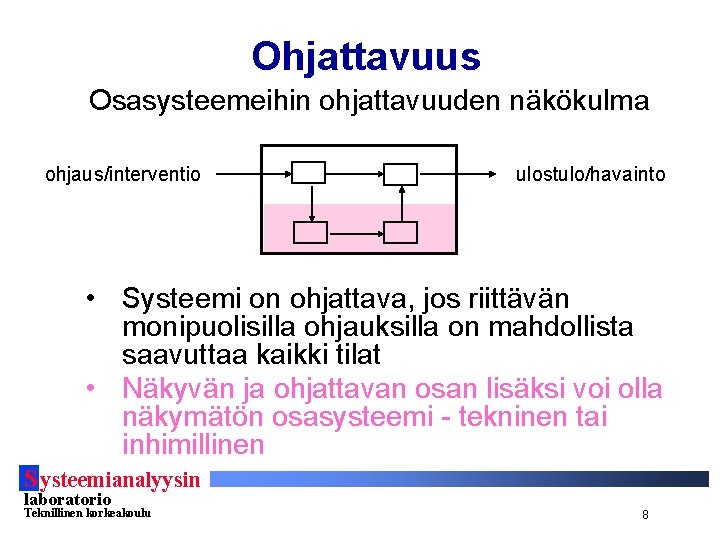 Ohjattavuus

Osasysteemeihin ohjattavuuden näkökulma

ohjaus/interventio

ulostulo/havainto

• Systeemi on ohjattava, jos riittävän monipuolisilla ohjauksilla on mahdollista saavuttaa kaikki tilat

• Näkyvän ja ohjattavan osan lisäksi voi olla näkymätön osasysteemi - tekninen tai inhimillinen

Systeemianalyysin laboratorio
Teknillinen korkeakoulu

8